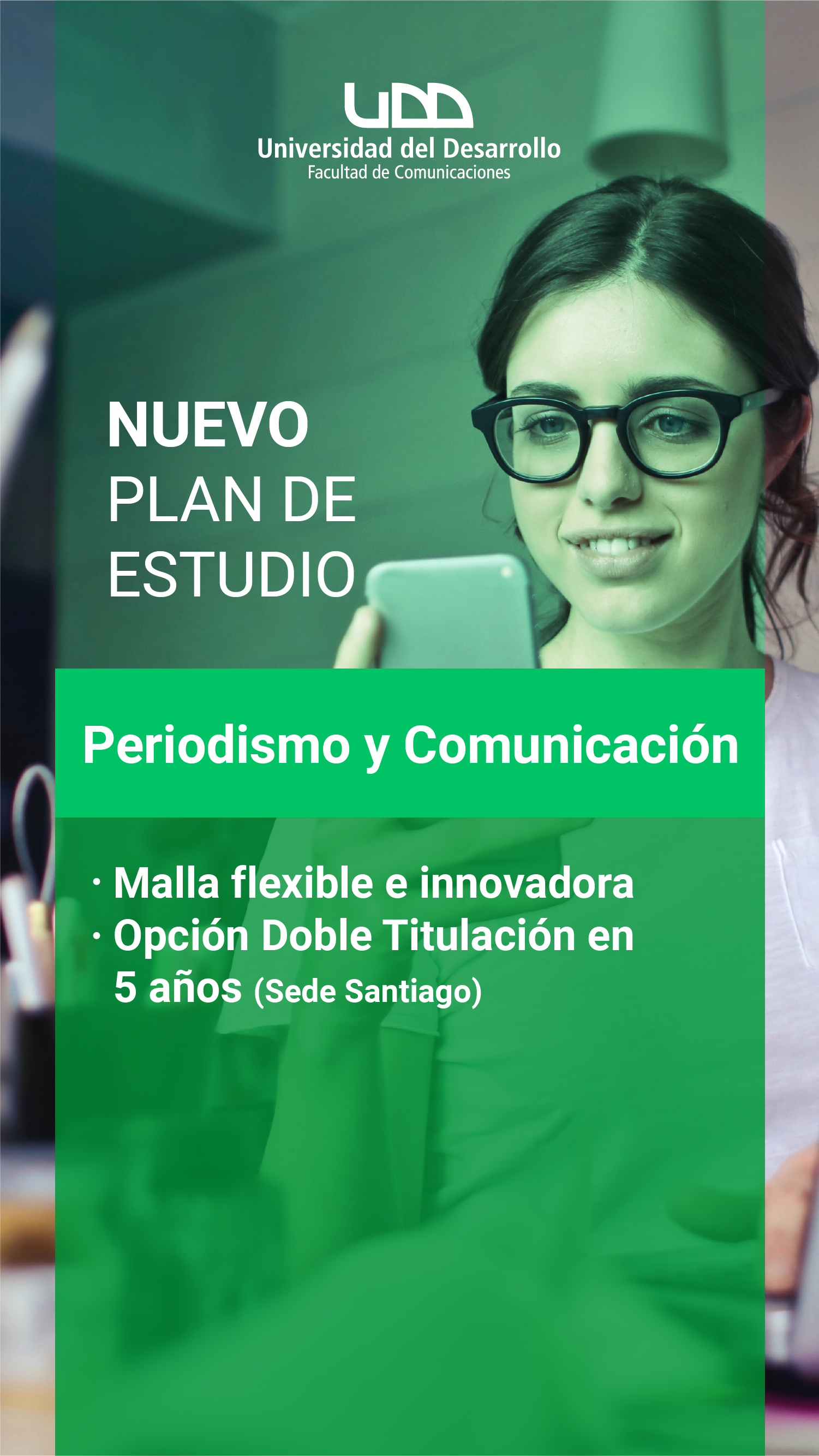 UDD
Universidad del Desarrollo
Facultad de Comunicaciones

NUEVO
PLAN DE
ESTUDIO

Periodismo y Comunicación

· Malla flexible e innovadora
· Opción Doble Titulación en 5 años (Sede Santiago)